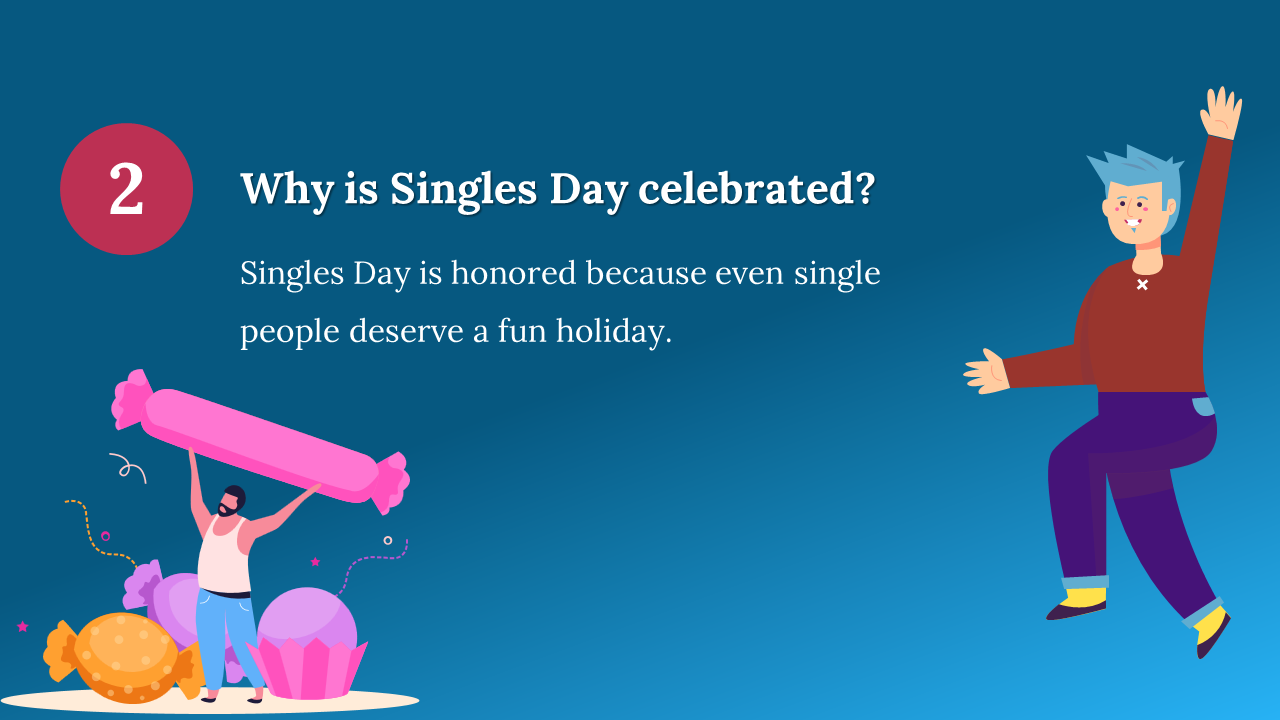 2

Why is Singles Day celebrated?

Singles Day is honored because even single people deserve a fun holiday.